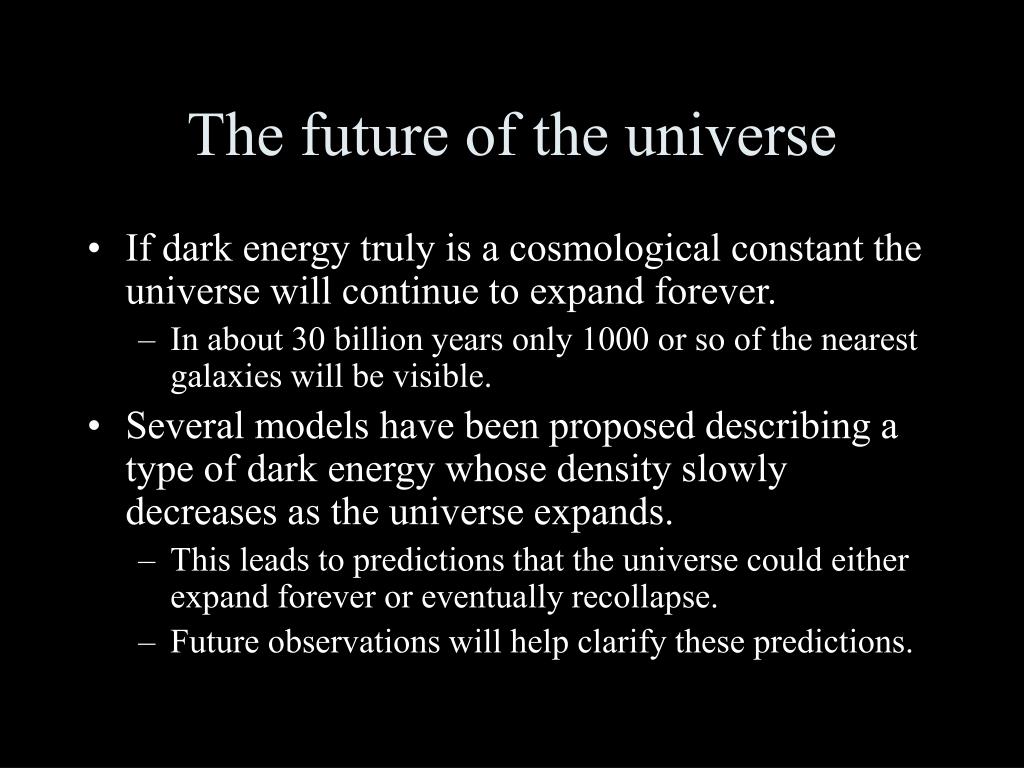 The future of the universe

• If dark energy truly is a cosmological constant the universe will continue to expand forever.
– In about 30 billion years only 1000 or so of the nearest galaxies will be visible.

• Several models have been proposed describing a type of dark energy whose density slowly decreases as the universe expands.
– This leads to predictions that the universe could either expand forever or eventually recollapse.
– Future observations will help clarify these predictions.